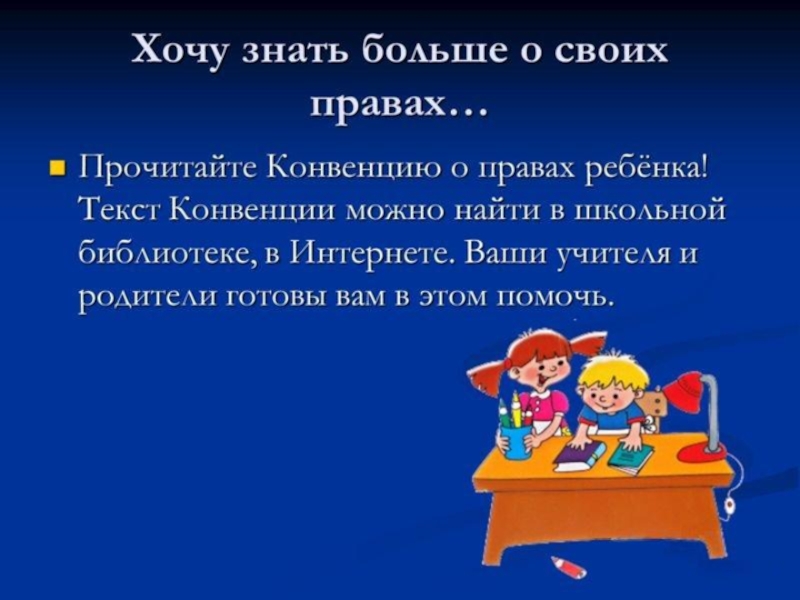 Хочу знать больше о своих правах…

Прочитайте Конвенцию о правах ребёнка! Текст Конвенции можно найти в школьной библиотеке, в Интернете. Ваши учителя и родители готовы вам в этом помочь.